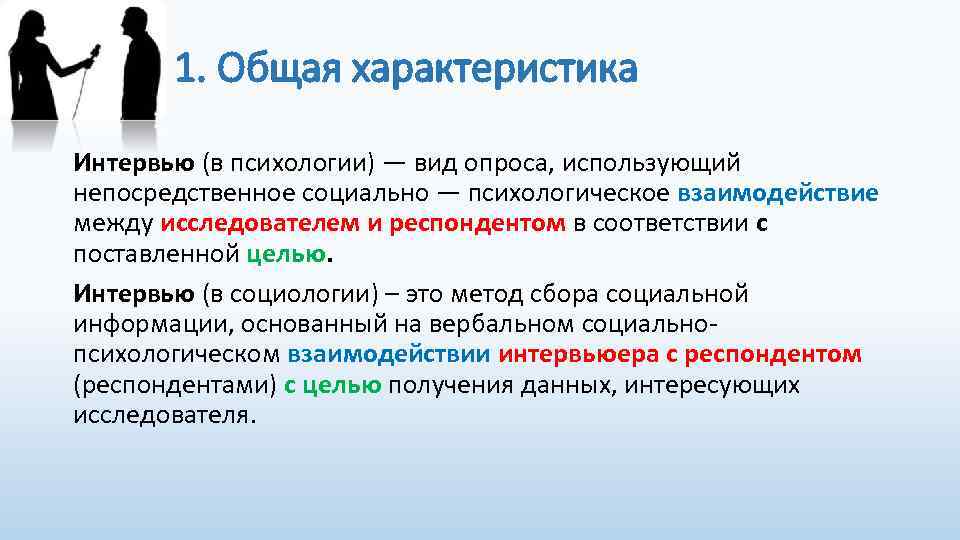 1. Общая характеристика

Интервью (в психологии) — вид опроса, использующий непосредственное социально — психологическое взаимодействие между исследователем и респондентом в соответствии с поставленной целью.

Интервью (в социологии) – это метод сбора социальной информации, основанный на вербальном социально-психологическом взаимодействии интервьюера с респондентом (респондентами) с целью получения данных, интересующих исследователя.